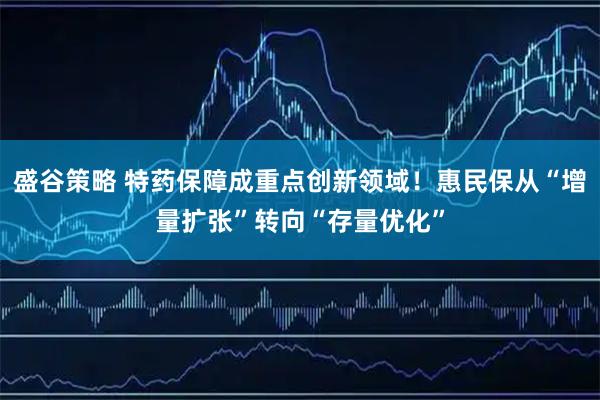 盛谷策略 特药保障成重点创新领域！惠民保从“增量扩张”转向“存量优化”